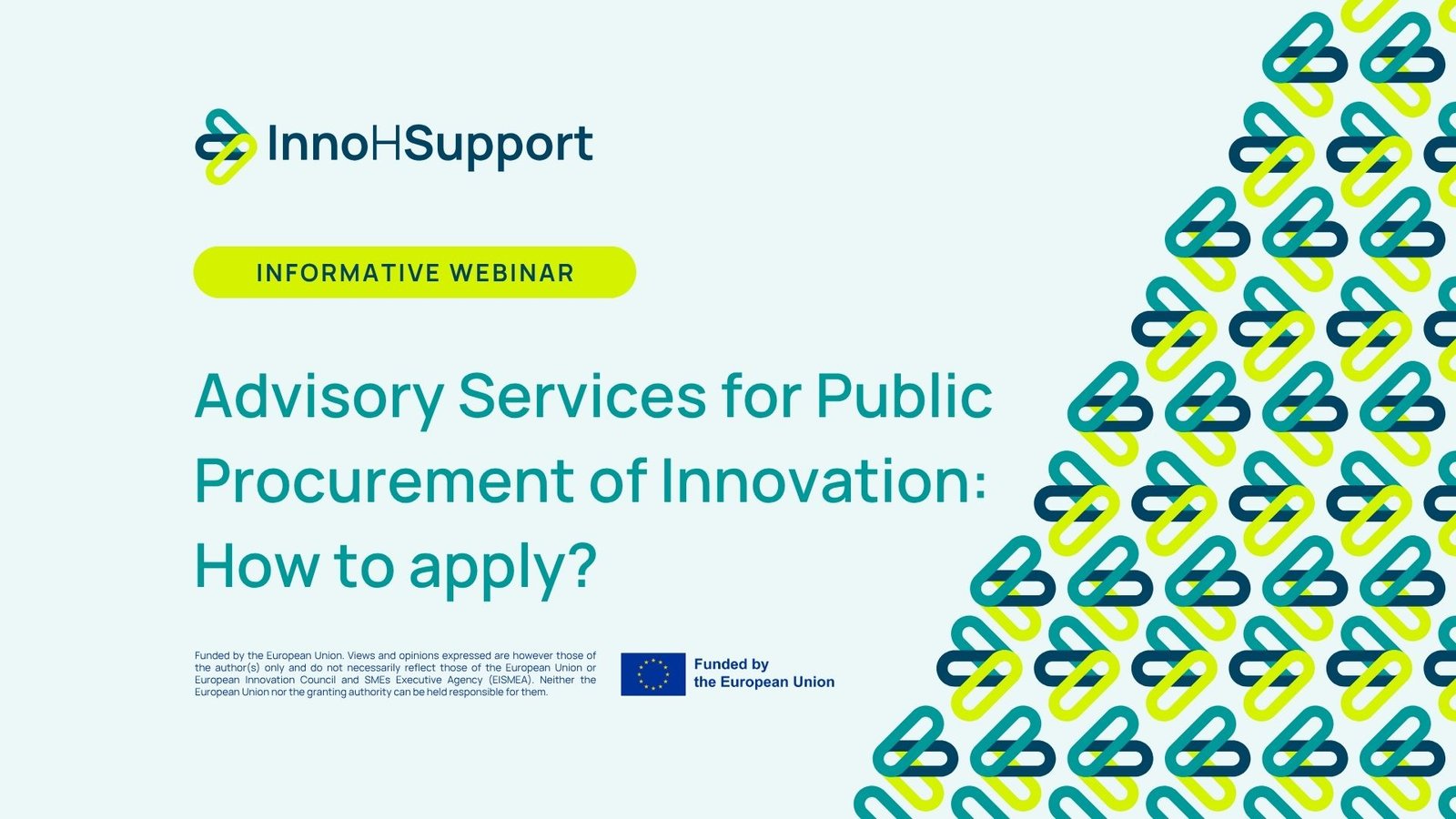 InnoHSupport

INFORMATIVE WEBINAR

Advisory Services for Public Procurement of Innovation: How to apply?

Funded by the European Union. Views and opinions expressed are however those of the author(s) only and do not necessarily reflect those of the European Union or European Innovation Council and SMEs Executive Agency (EISMEA). Neither the European Union nor the granting authority can be held responsible for them.

Funded by the European Union